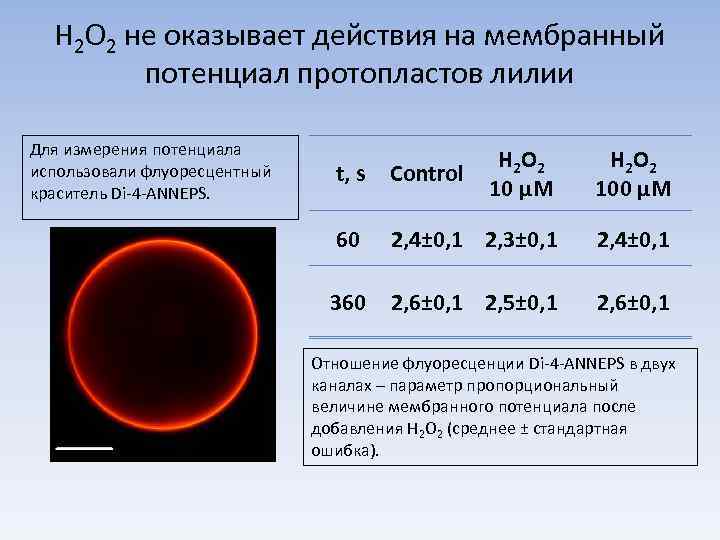 $H_2O_2$ не оказывает действия на мембранный потенциал протопластов лилии

Для измерения потенциала использовали флуоресцентный краситель Di-4-ANNEPS.

| t, s | Control | $H_2O_2$ 10 μM | $H_2O_2$ 100 μM |
|---|---|---|---|
| 60 | 2,4±0,1 | 2,3±0,1 | 2,4±0,1 |
| 360 | 2,6±0,1 | 2,5±0,1 | 2,6±0,1 |

Отношение флуоресценции Di-4-ANNEPS в двух каналах – параметр пропорциональный величине мембранного потенциала после добавления $H_2O_2$ (среднее ± стандартная ошибка).